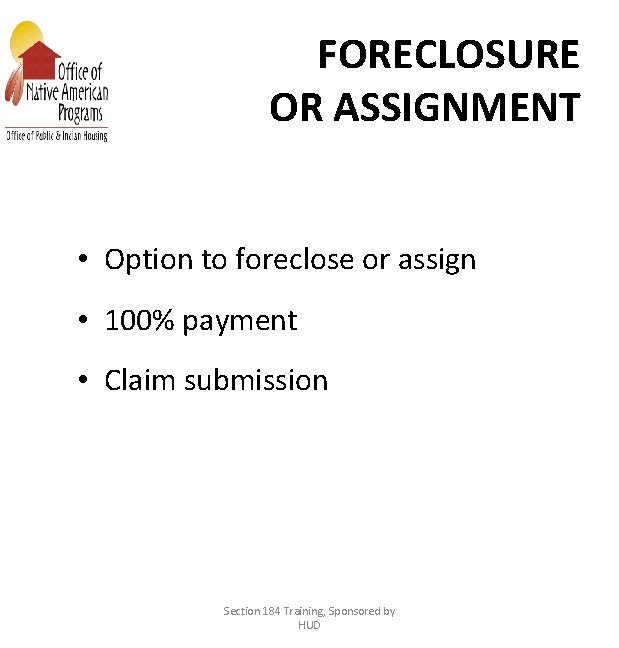 Office of Native American Programs
Office of Public & Indian Housing

FORECLOSURE OR ASSIGNMENT

• Option to foreclose or assign
• 100% payment
• Claim submission

Section 184 Training, Sponsored by HUD